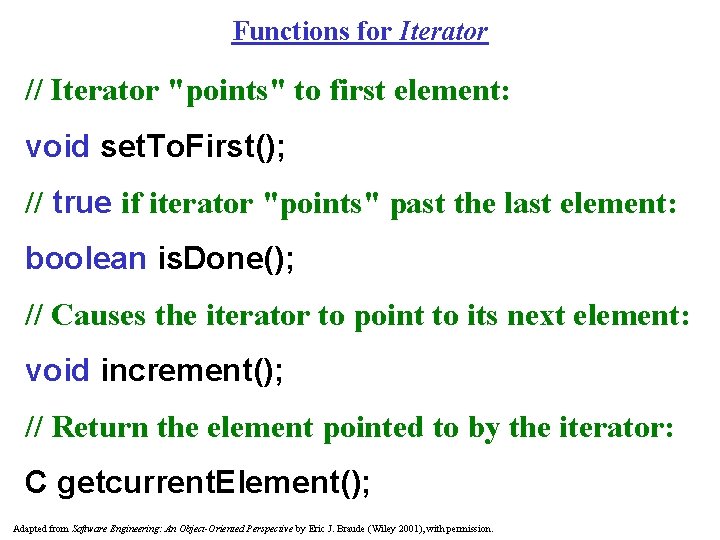 Functions for Iterator

// Iterator "points" to first element:

void setToFirst();

// true if iterator "points" past the last element:

boolean isDone();

// Causes the iterator to point to its next element:

void increment();

// Return the element pointed to by the iterator:

C getcurrentElement();

Adapted from Software Engineering: An Object-Oriented Perspective by Eric J. Braude (Wiley 2001), with permission.